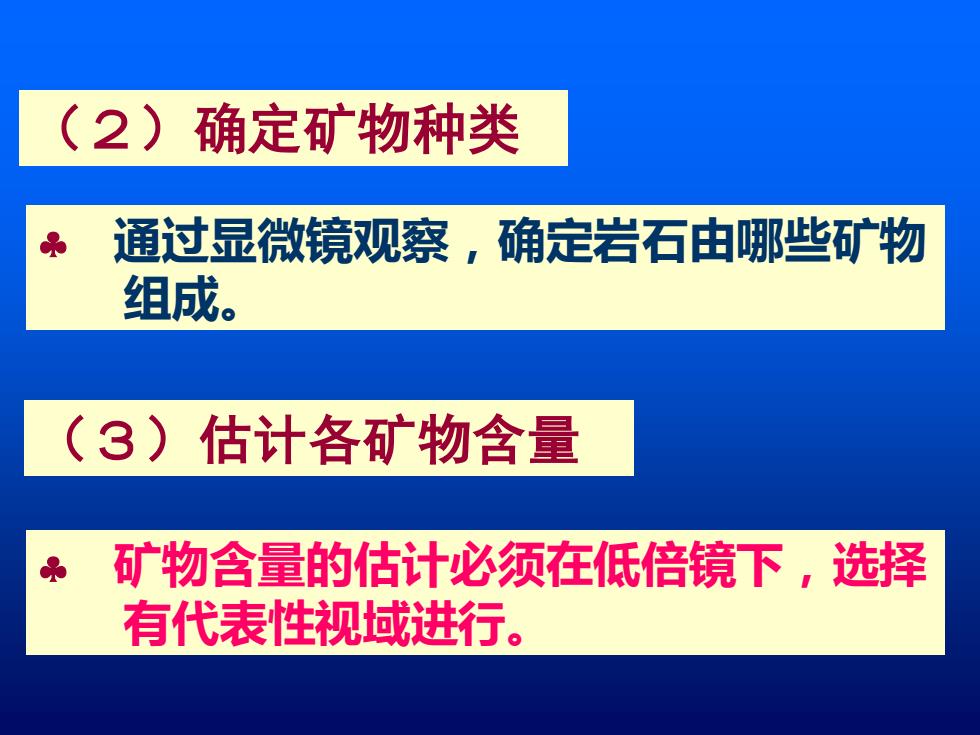 （2）确定矿物种类

♣ 通过显微镜观察，确定岩石由哪些矿物组成。

（3）估计各矿物含量

♣ 矿物含量的估计必须在低倍镜下，选择有代表性视域进行。